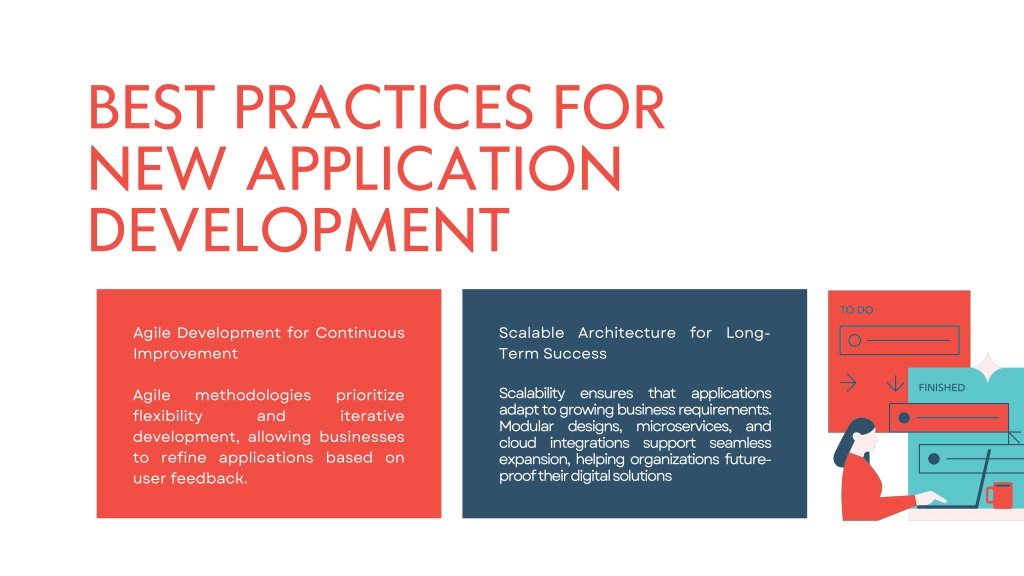 BEST PRACTICES FOR NEW APPLICATION DEVELOPMENT

Agile Development for Continuous Improvement

Agile methodologies prioritize flexibility and iterative development, allowing businesses to refine applications based on user feedback.

Scalable Architecture for Long-Term Success

Scalability ensures that applications adapt to growing business requirements. Modular designs, microservices, and cloud integrations support seamless expansion, helping organizations future-proof their digital solutions

TO DO

FINISHED